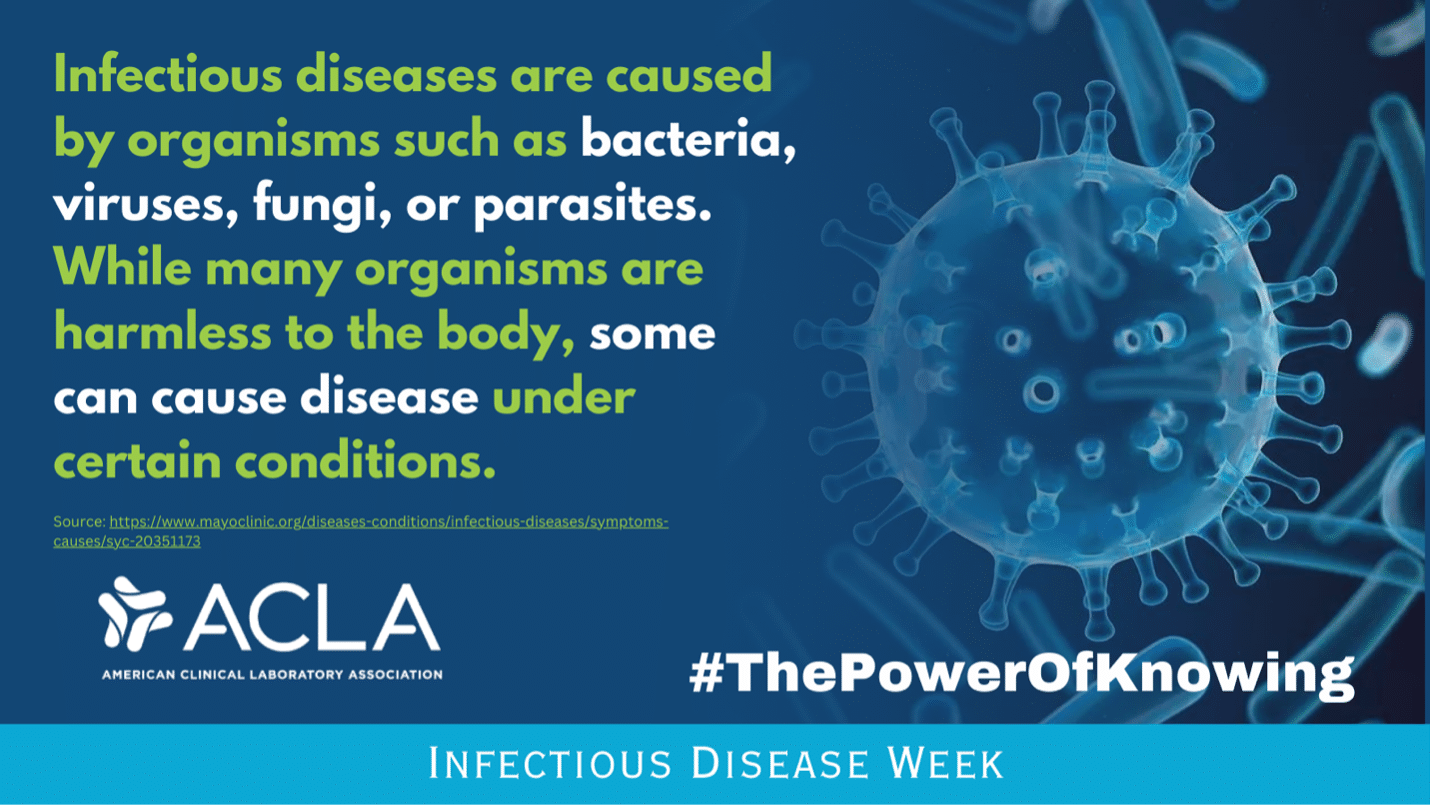 Infectious diseases are caused by organisms such as bacteria, viruses, fungi, or parasites. While many organisms are harmless to the body, some can cause disease under certain conditions.

Source: https://www.mayoclinic.org/diseases-conditions/infectious-diseases/symptoms-causes/syc-20351173

ACLA
AMERICAN CLINICAL LABORATORY ASSOCIATION

#ThePowerOfKnowing

INFECTIOUS DISEASE WEEK